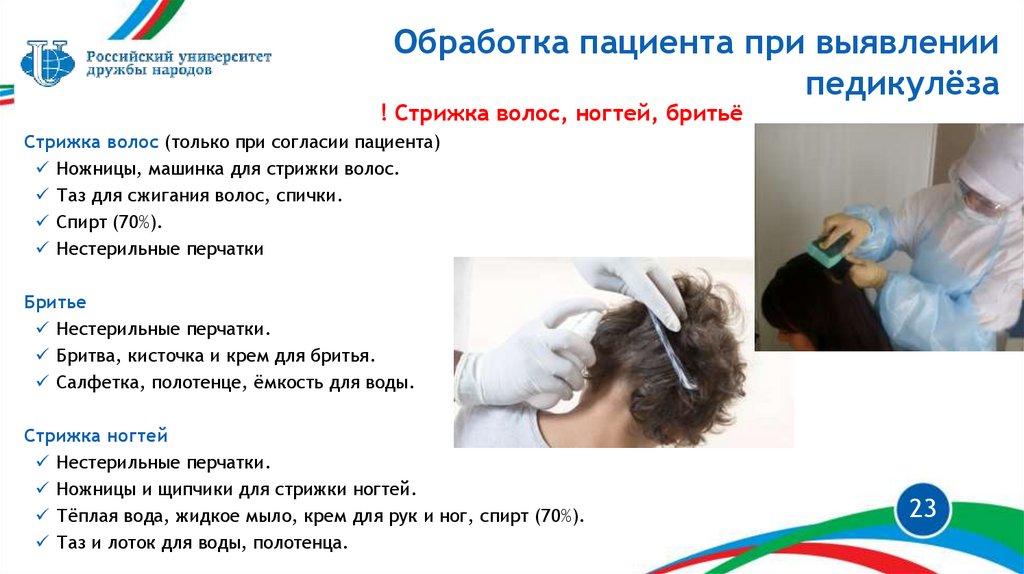 Российский университет дружбы народов

Обработка пациента при выявлении педикулёза

! Стрижка волос, ногтей, бритьё

Стрижка волос (только при согласии пациента)
✓ Ножницы, машинка для стрижки волос.
✓ Таз для сжигания волос, спички.
✓ Спирт (70%).
✓ Нестерильные перчатки

Бритье
✓ Нестерильные перчатки.
✓ Бритва, кисточка и крем для бритья.
✓ Салфетка, полотенце, ёмкость для воды.

Стрижка ногтей
✓ Нестерильные перчатки.
✓ Ножницы и щипчики для стрижки ногтей.
✓ Тёплая вода, жидкое мыло, крем для рук и ног, спирт (70%).
✓ Таз и лоток для воды, полотенца.

23